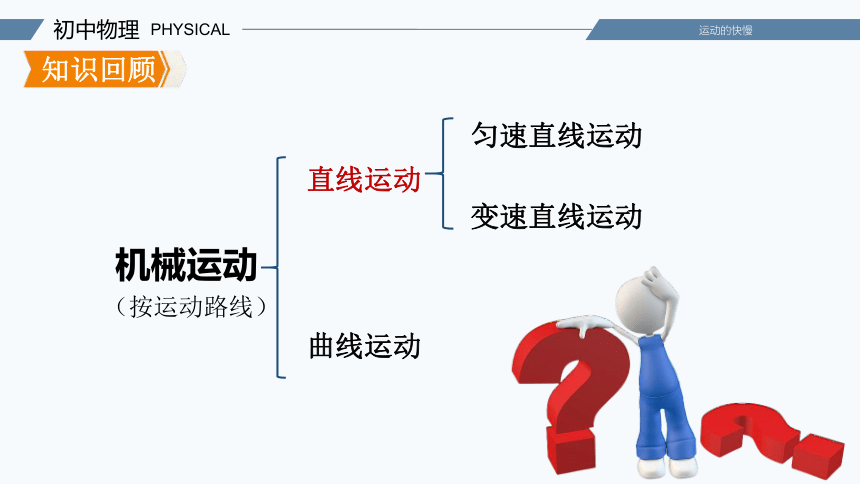 初中物理 PHYSICAL

运动的快慢

知识回顾

机械运动
（按运动路线）

直线运动

匀速直线运动

变速直线运动

曲线运动